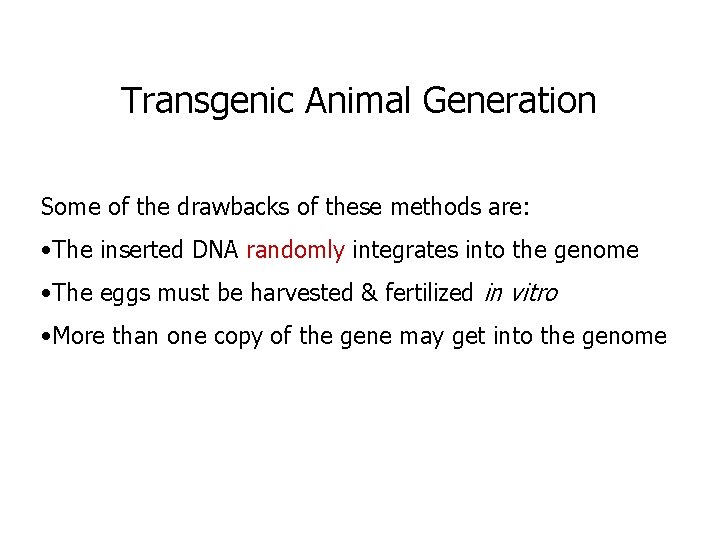 Transgenic Animal Generation

Some of the drawbacks of these methods are:

•The inserted DNA randomly integrates into the genome

•The eggs must be harvested & fertilized in vitro

•More than one copy of the gene may get into the genome